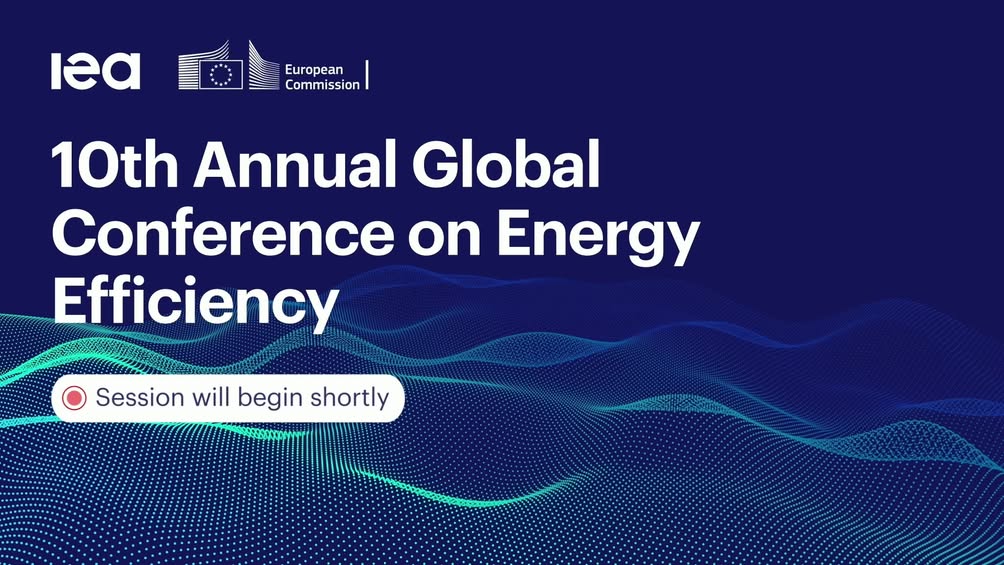 iea

European Commission

10th Annual Global Conference on Energy Efficiency

Session will begin shortly